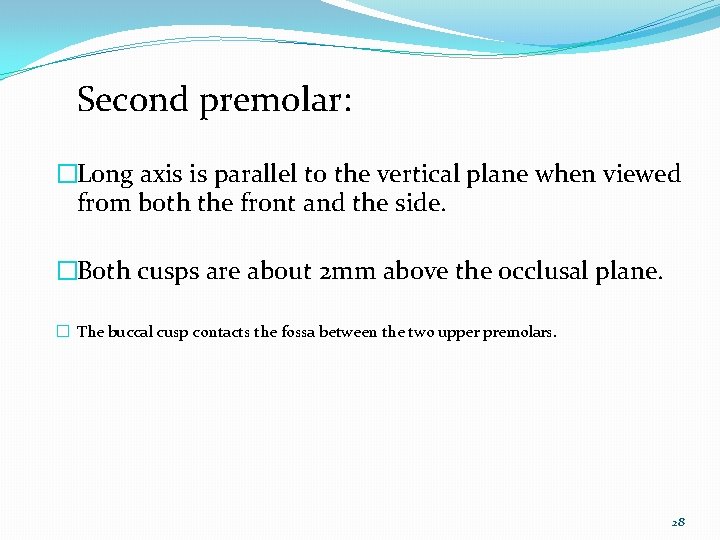 Second premolar:

□Long axis is parallel to the vertical plane when viewed from both the front and the side.

□Both cusps are about 2mm above the occlusal plane.

□ The buccal cusp contacts the fossa between the two upper premolars.

28